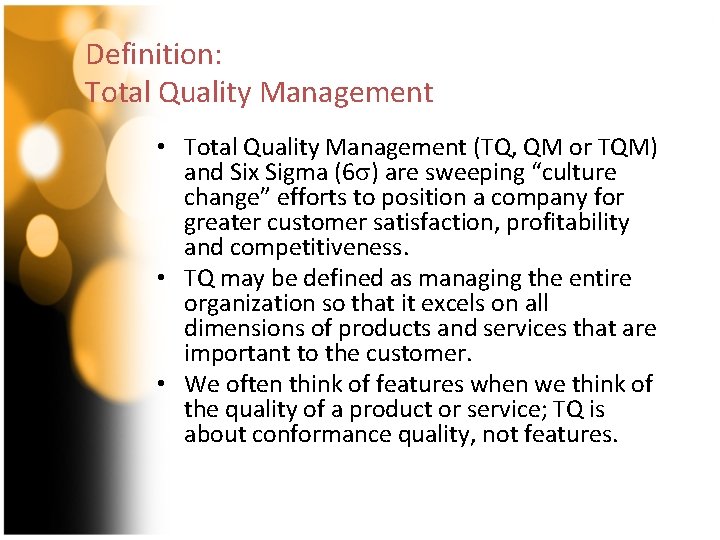 Definition:
Total Quality Management

• Total Quality Management (TQ, QM or TQM) and Six Sigma ($6\sigma$) are sweeping “culture change” efforts to position a company for greater customer satisfaction, profitability and competitiveness.
• TQ may be defined as managing the entire organization so that it excels on all dimensions of products and services that are important to the customer.
• We often think of features when we think of the quality of a product or service; TQ is about conformance quality, not features.